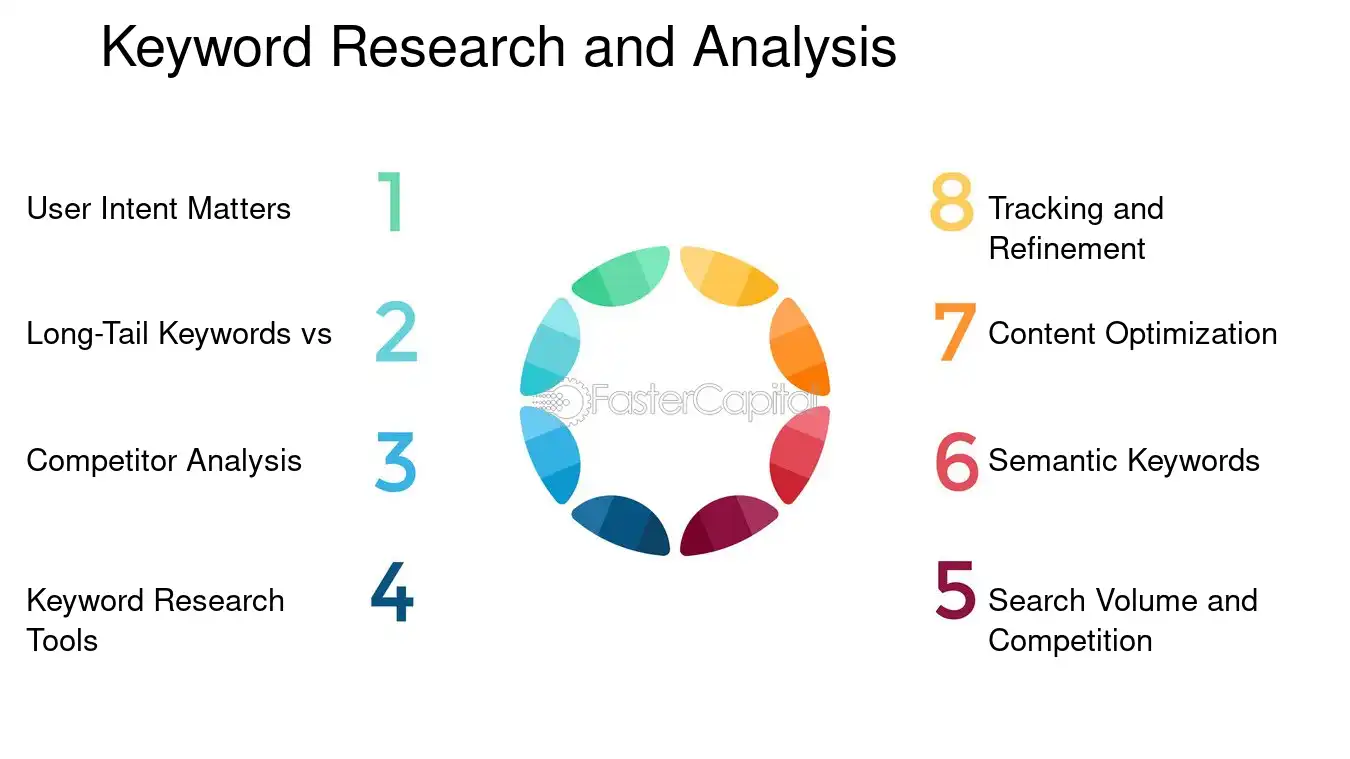 Keyword Research and Analysis

User Intent Matters 1

Long-Tail Keywords vs 2

Competitor Analysis 3

Keyword Research Tools 4

FasterCapital

8 Tracking and Refinement

7 Content Optimization

6 Semantic Keywords

5 Search Volume and Competition